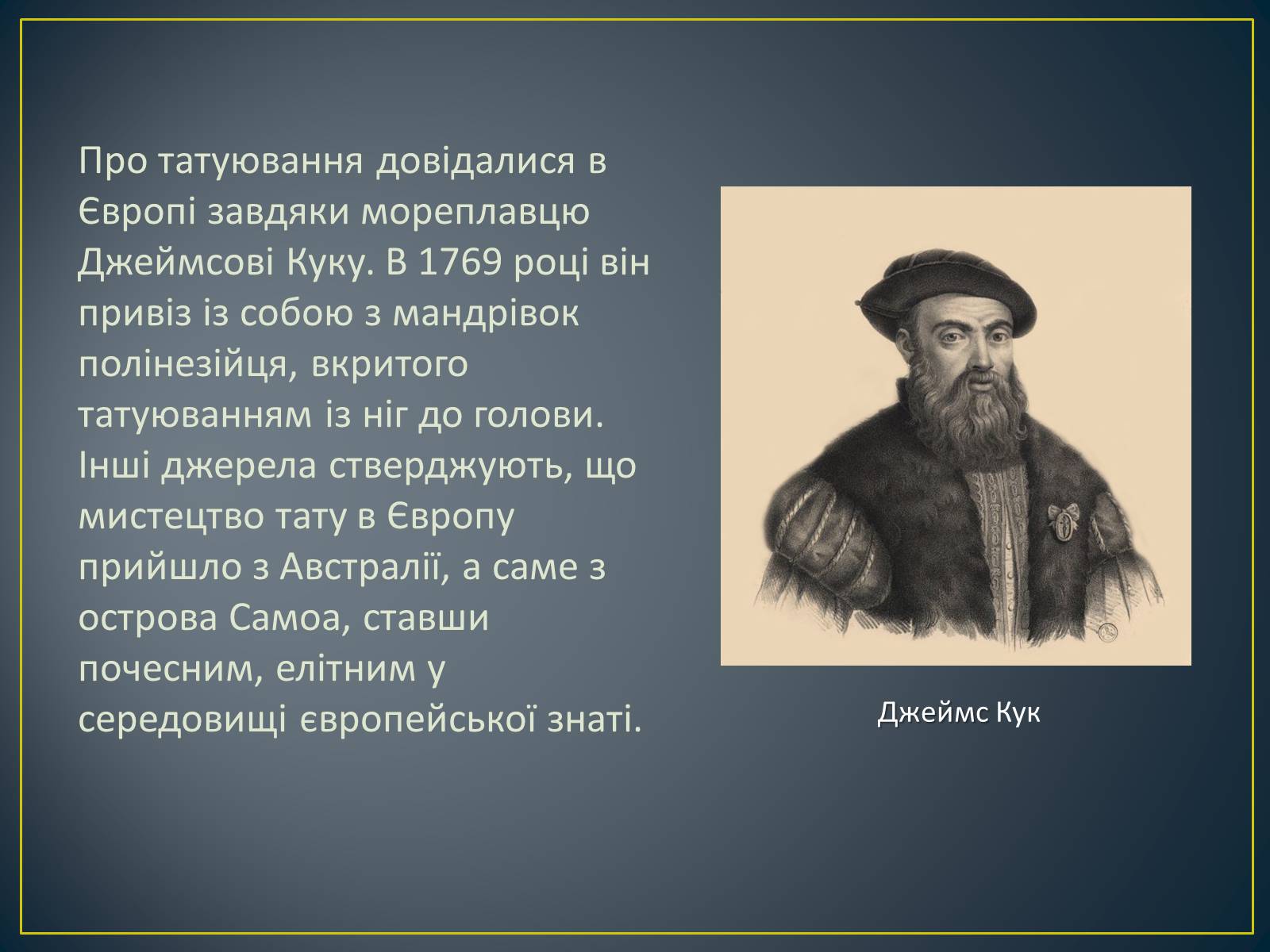 Про татуювання довідалися в Європі завдяки мореплавцю Джеймсові Куку. В 1769 році він привіз із собою з мандрівок полінезійця, вкритого татуюванням із ніг до голови. Інші джерела стверджують, що мистецтво тату в Європу прийшло з Австралії, а саме з острова Самоа, ставши почесним, елітним у середовищі європейської знаті.

Джеймс Кук